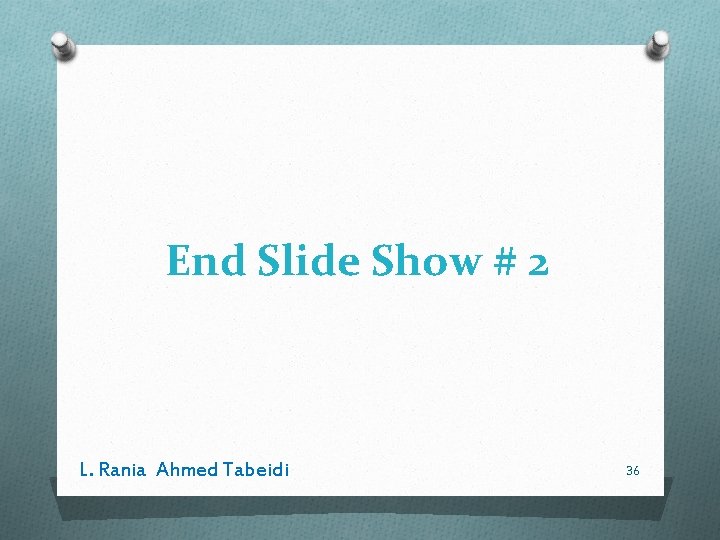 End Slide Show # 2

L. Rania Ahmed Tabeidi

36